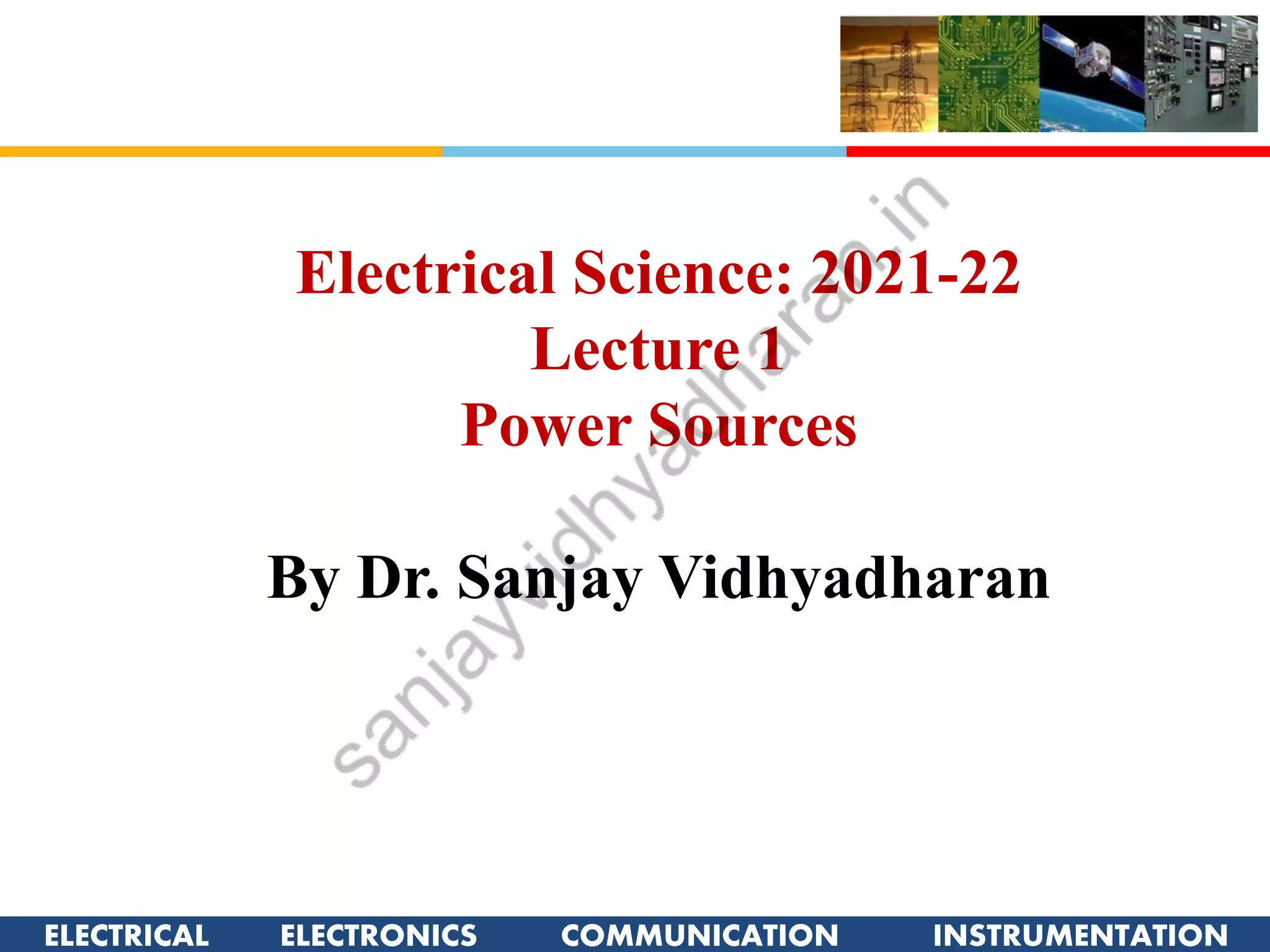 Electrical Science: 2021-22
Lecture 1
Power Sources

By Dr. Sanjay Vidhyadharan

sanjayvidhyadharan.in

ELECTRICAL ELECTRONICS COMMUNICATION INSTRUMENTATION